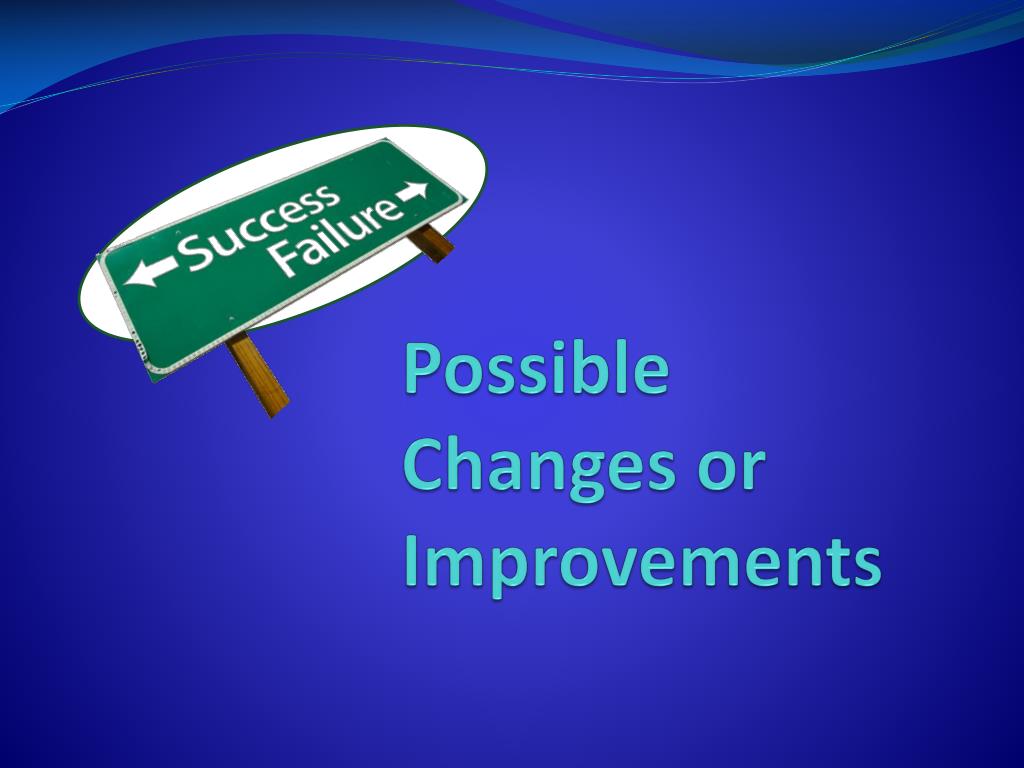 Success
Failure

Possible Changes or Improvements